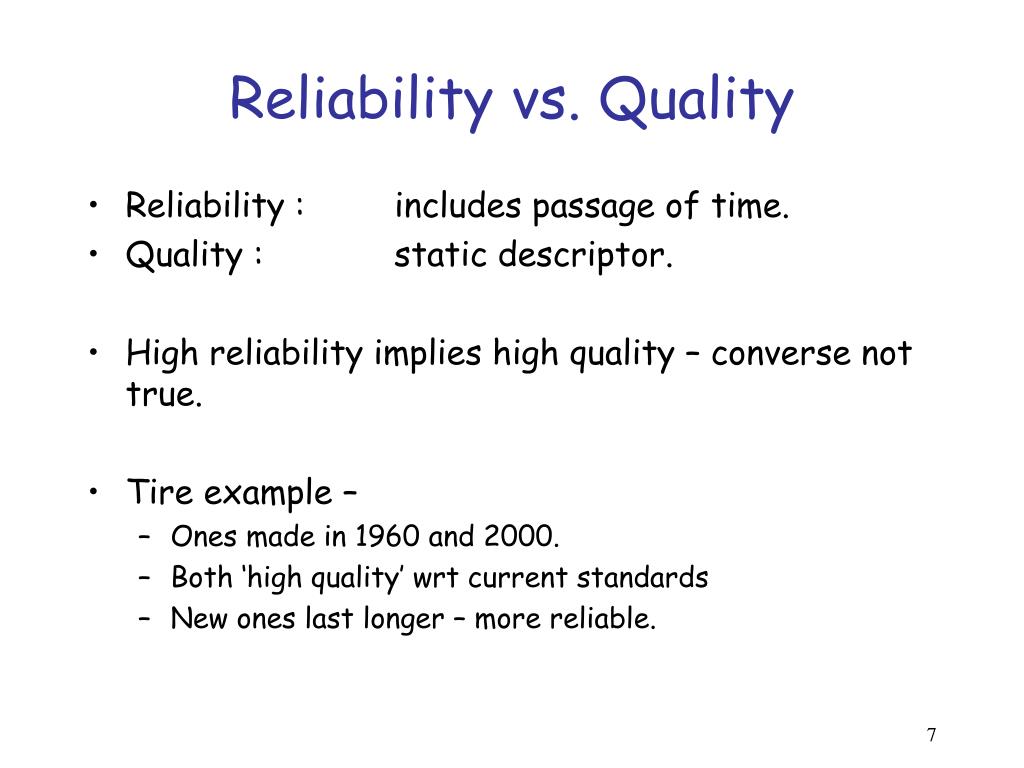 Reliability vs. Quality

• Reliability : includes passage of time.
• Quality : static descriptor.

• High reliability implies high quality – converse not true.

• Tire example –
– Ones made in 1960 and 2000.
– Both ‘high quality’ wrt current standards
– New ones last longer – more reliable.

7